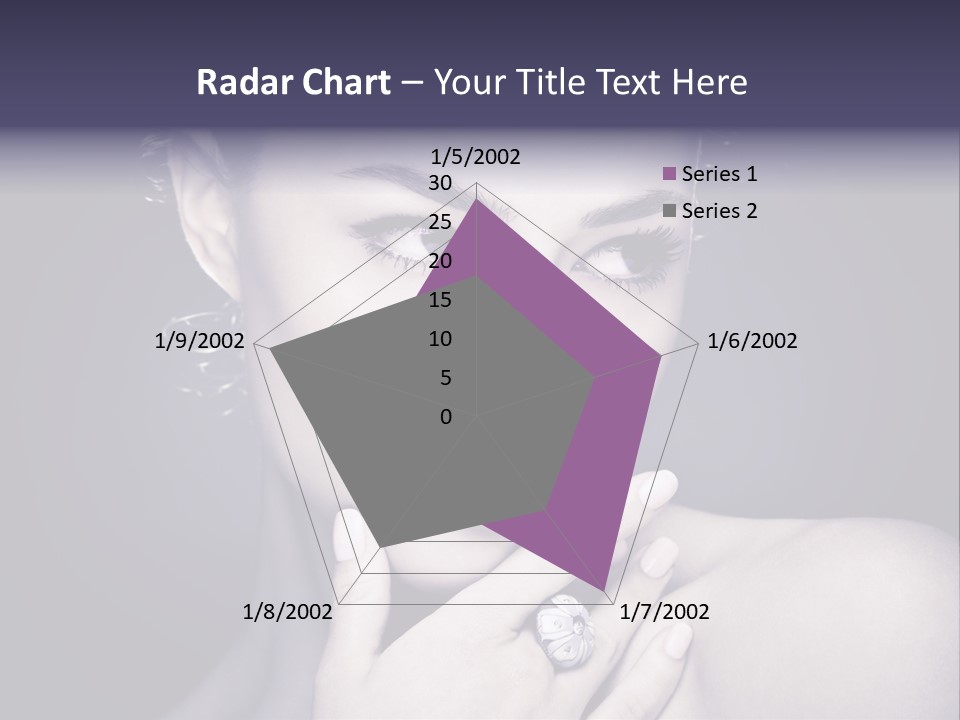 Radar Chart – Your Title Text Here

1/5/2002
30
25
20
15
10
5
0
1/6/2002
1/7/2002
1/8/2002
1/9/2002

Series 1
Series 2